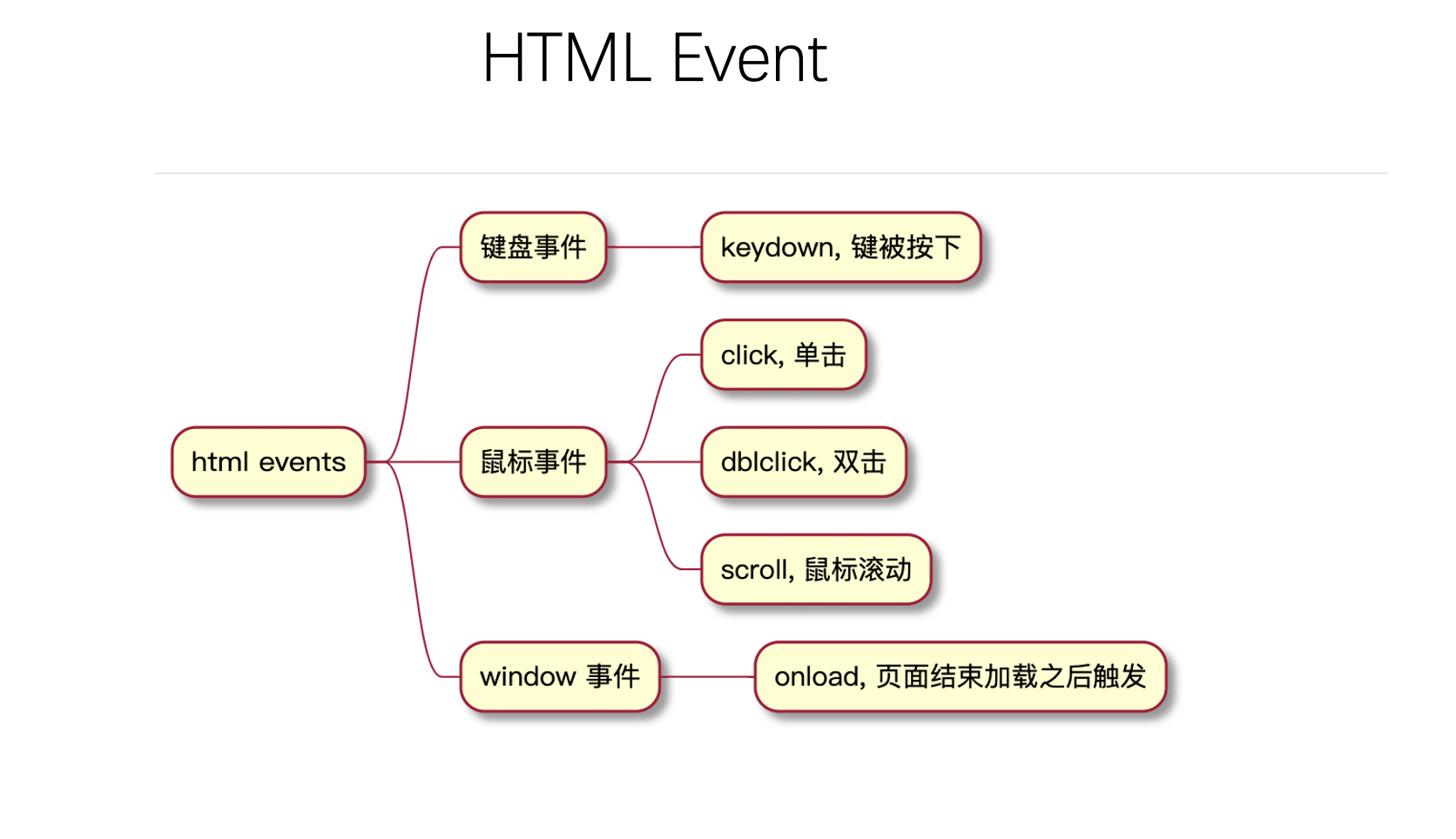 HTML Event

html events

键盘事件

keydown, 键被按下

鼠标事件

click, 单击

dblclick, 双击

scroll, 鼠标滚动

window 事件

onload, 页面结束加载之后触发